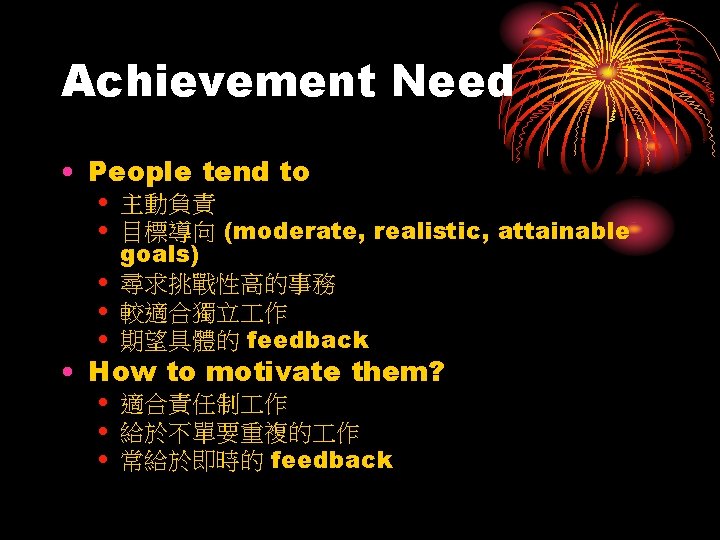 Achievement Need

• People tend to
  • 主動負責
  • 目標導向 (moderate, realistic, attainable goals)
  • 尋求挑戰性高的事務
  • 較適合獨立工作
  • 期望具體的 feedback
• How to motivate them?
  • 適合責任制工作
  • 給於不單要重複的工作
  • 常給於即時的 feedback